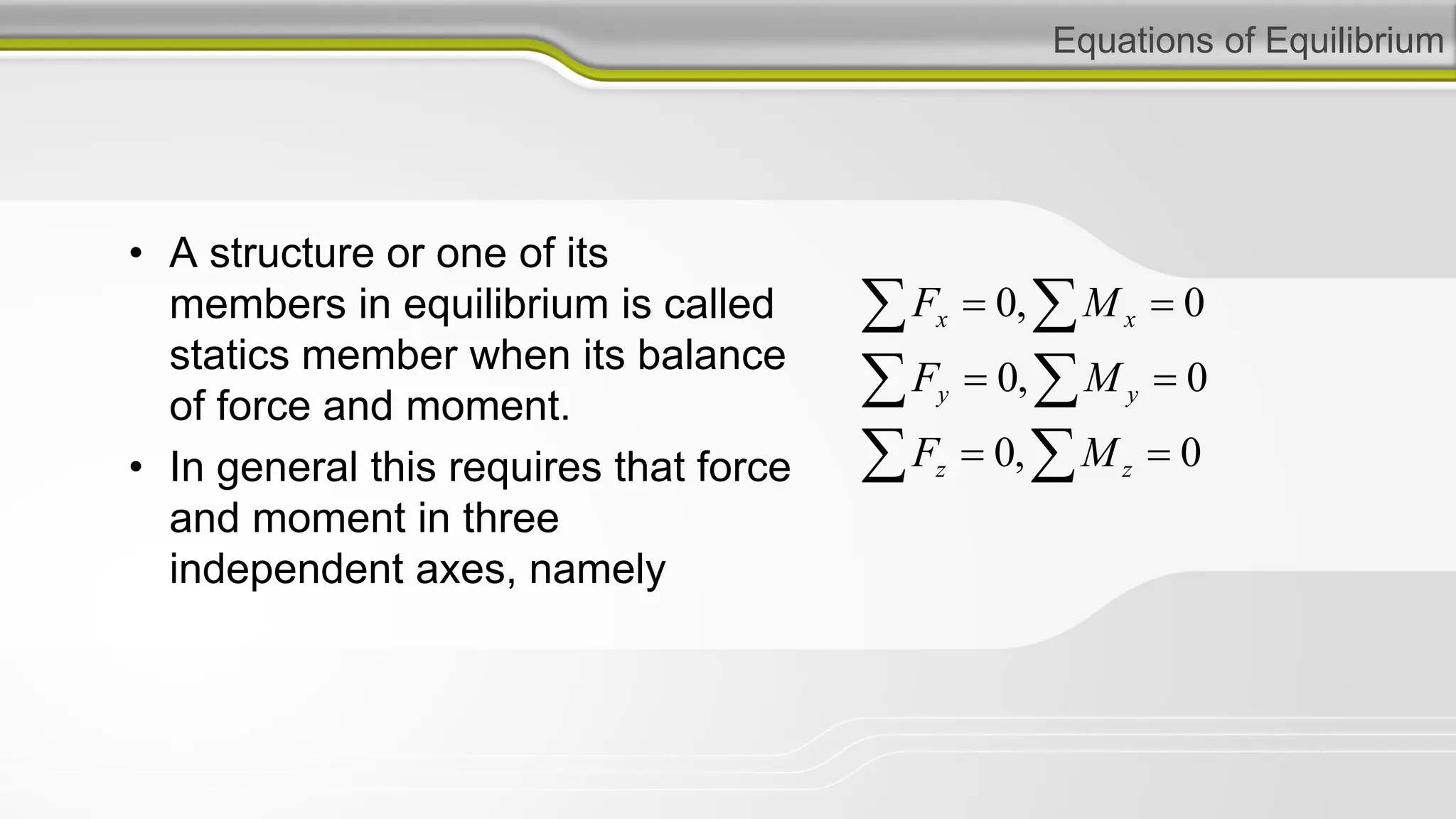 Equations of Equilibrium

• A structure or one of its members in equilibrium is called statics member when its balance of force and moment.

• In general this requires that force and moment in three independent axes, namely

$\sum F_x = 0, \sum M_x = 0$
$\sum F_y = 0, \sum M_y = 0$
$\sum F_z = 0, \sum M_z = 0$